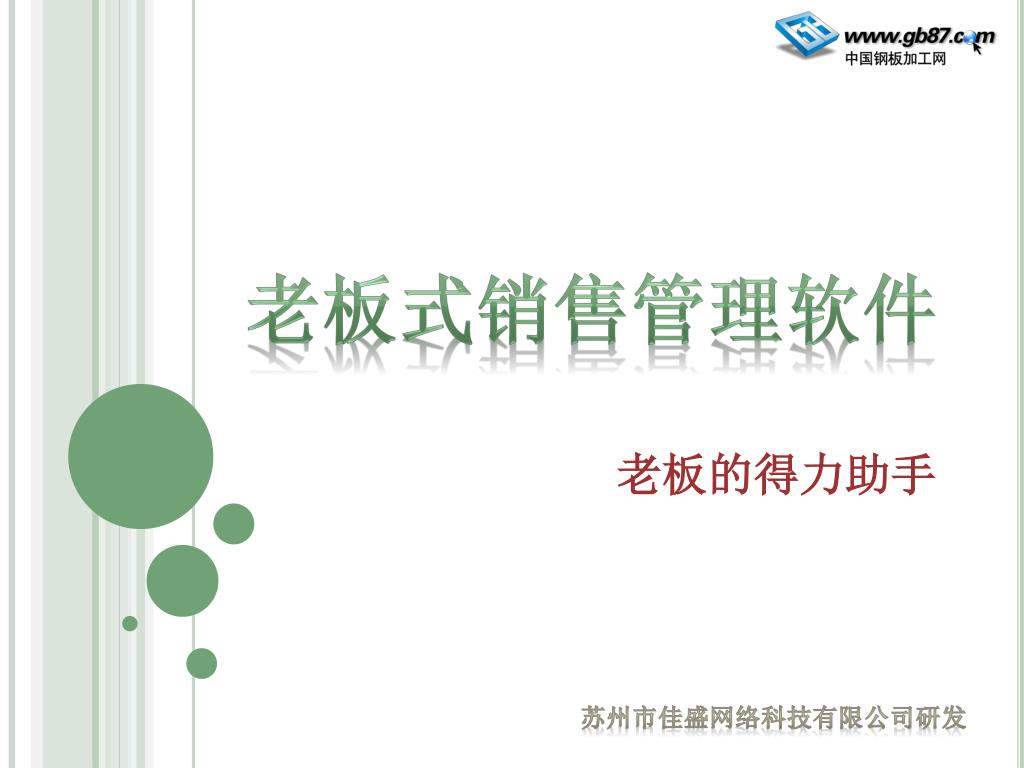 www.gb87.com
中国钢板加工网

老板式销售管理软件

老板的得力助手

苏州市佳盛网络科技有限公司研发